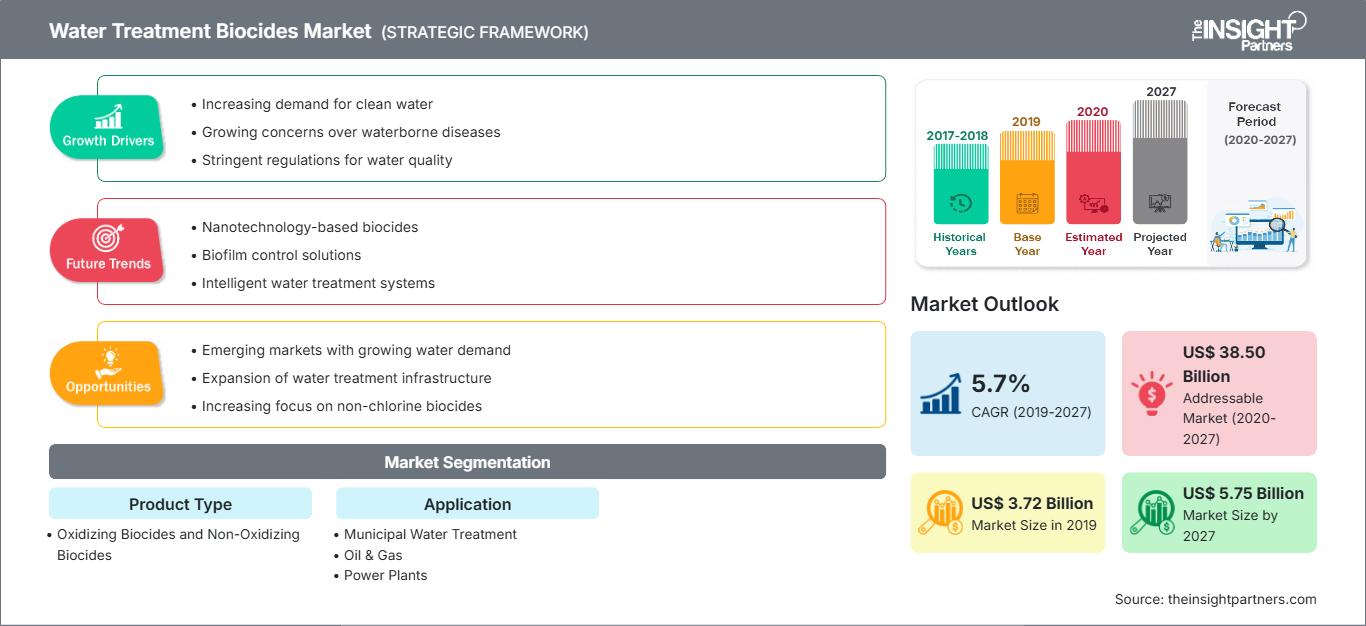 Water Treatment Biocides Market (STRATEGIC FRAMEWORK)

The INSIGHT Partners

Growth Drivers
• Increasing demand for clean water
• Growing concerns over waterborne diseases
• Stringent regulations for water quality

Future Trends
• Nanotechnology-based biocides
• Biofilm control solutions
• Intelligent water treatment systems

Opportunities
• Emerging markets with growing water demand
• Expansion of water treatment infrastructure
• Increasing focus on non-chlorine biocides

Market Segmentation

Product Type
• Oxidizing Biocides and Non-Oxidizing Biocides

Application
• Municipal Water Treatment
• Oil & Gas
• Power Plants

2017-2018 Historical Years
2019 Base Year
2020 Estimated Year
2027 Projected Year
Forecast Period (2020-2027)

Market Outlook

5.7% CAGR (2019-2027)

US$ 38.50 Billion Addressable Market (2020-2027)

US$ 3.72 Billion Market Size in 2019

US$ 5.75 Billion Market Size by 2027

Source: theinsightpartners.com